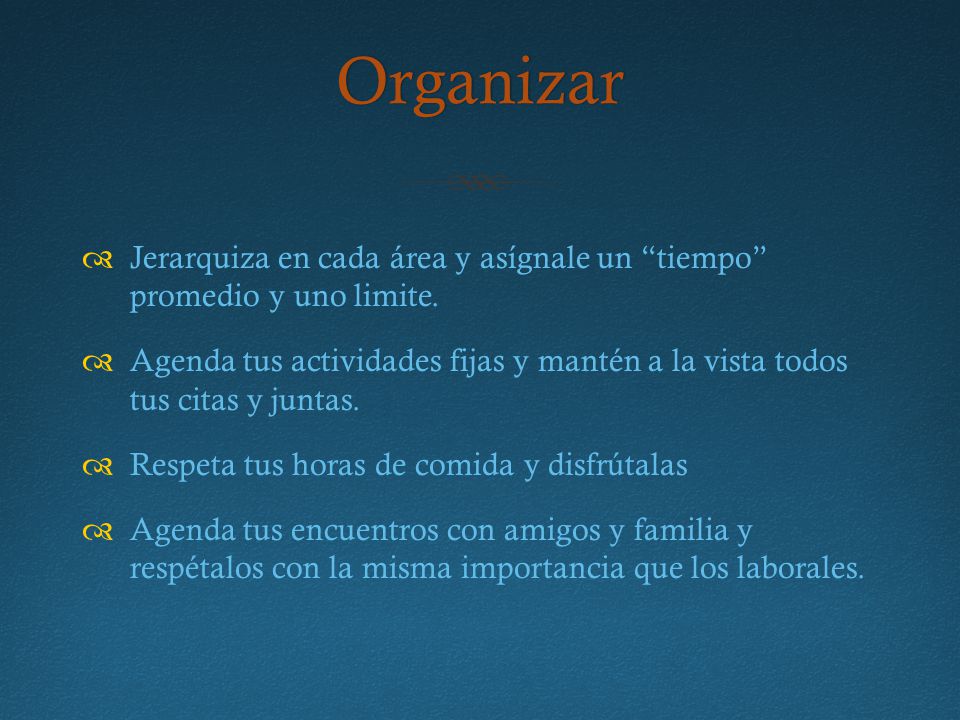 Organizar

Jerarquiza en cada área y asígnale un “tiempo” promedio y uno limite.

Agenda tus actividades fijas y mantén a la vista todos tus citas y juntas.

Respeta tus horas de comida y disfrútalas

Agenda tus encuentros con amigos y familia y respétalos con la misma importancia que los laborales.